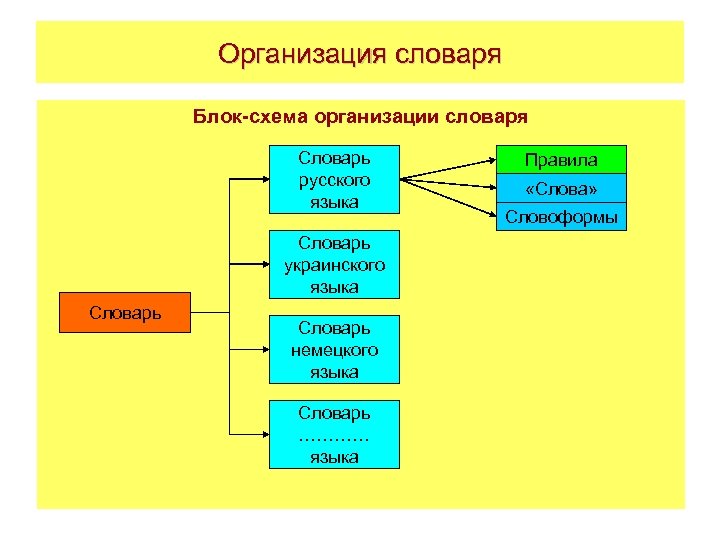 Организация словаря

Блок-схема организации словаря

Словарь

Словарь русского языка

Словарь украинского языка

Словарь немецкого языка

Словарь ………… языка

Правила

«Слова»

Словоформы